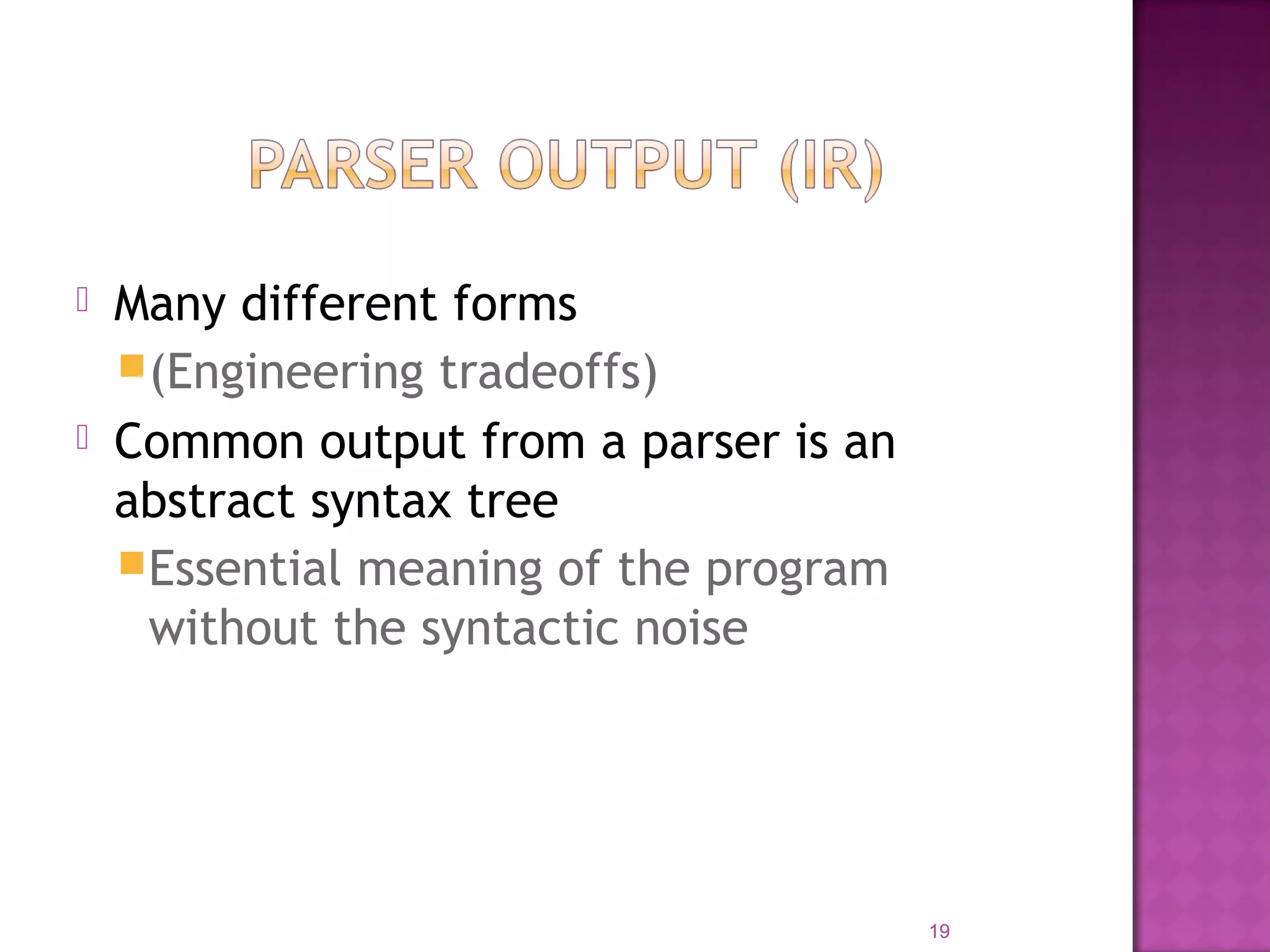 PARSER OUTPUT (IR)

Many different forms

(Engineering tradeoffs)

Common output from a parser is an abstract syntax tree

Essential meaning of the program without the syntactic noise

19